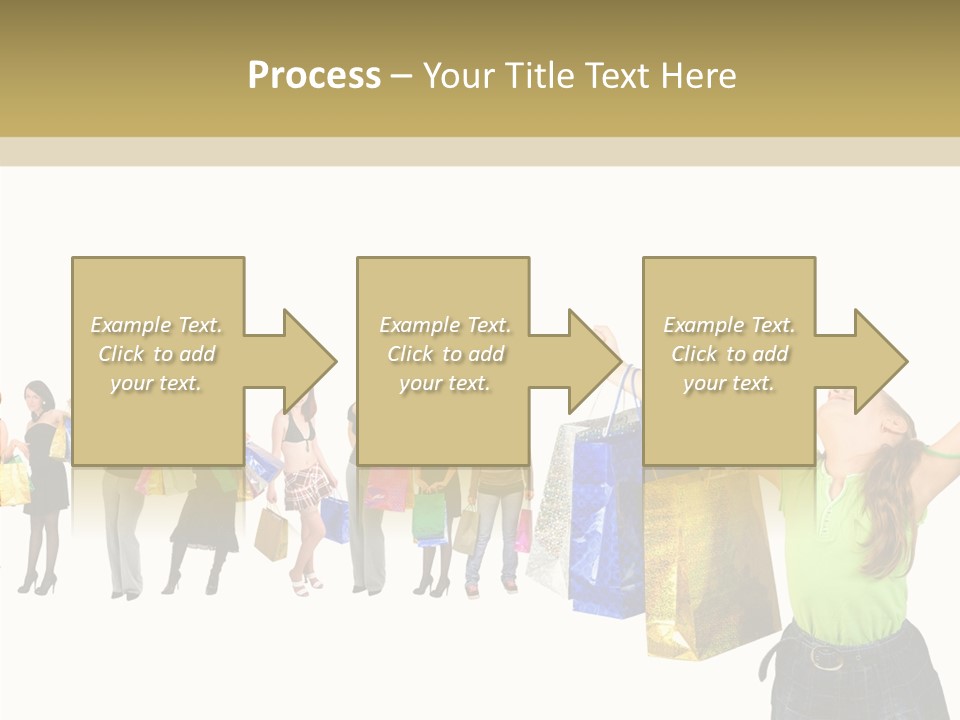 Process – Your Title Text Here

Example Text. Click to add your text.

Example Text. Click to add your text.

Example Text. Click to add your text.